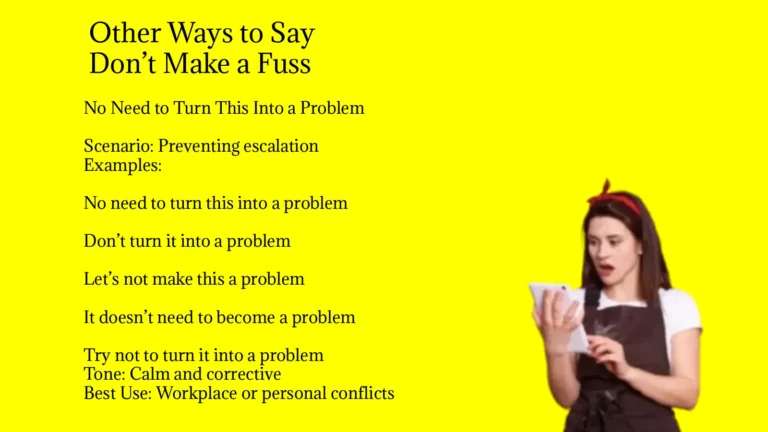 Other Ways to Say
Don’t Make a Fuss

No Need to Turn This Into a Problem

Scenario: Preventing escalation
Examples:

No need to turn this into a problem

Don’t turn it into a problem

Let’s not make this a problem

It doesn’t need to become a problem

Try not to turn it into a problem
Tone: Calm and corrective
Best Use: Workplace or personal conflicts